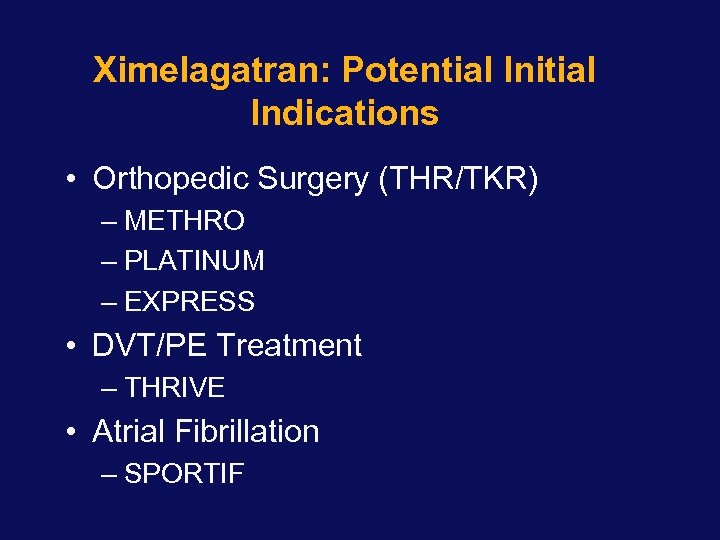 Ximelagatran: Potential Initial Indications

• Orthopedic Surgery (THR/TKR)
– METHRO
– PLATINUM
– EXPRESS
• DVT/PE Treatment
– THRIVE
• Atrial Fibrillation
– SPORTIF